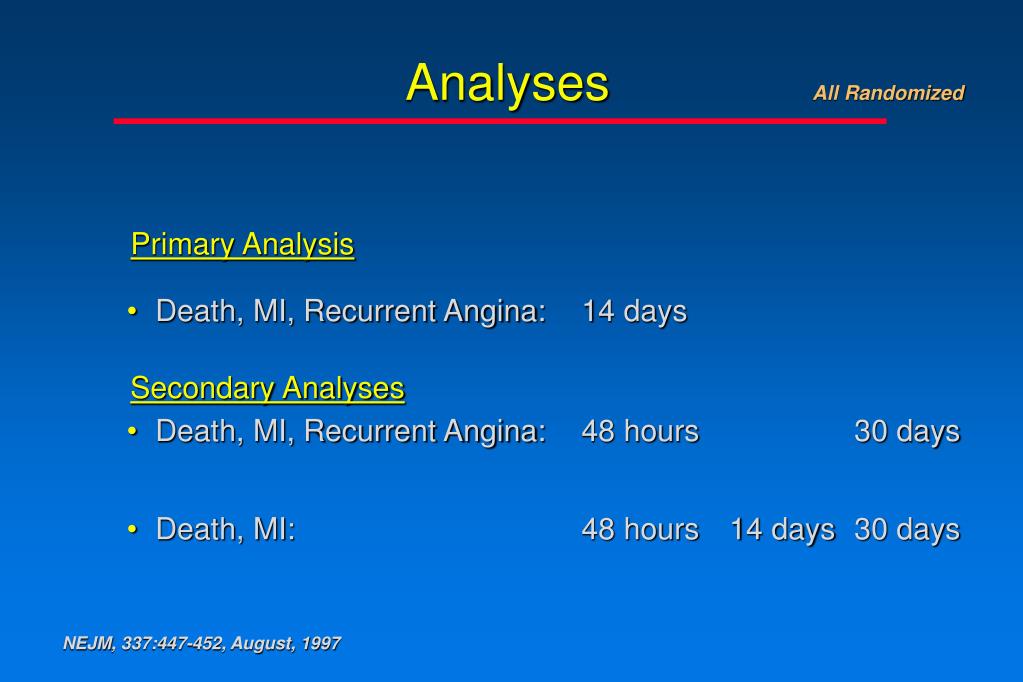 Analyses

All Randomized

Primary Analysis

• Death, MI, Recurrent Angina: 14 days

Secondary Analyses

• Death, MI, Recurrent Angina: 48 hours 30 days

• Death, MI: 48 hours 14 days 30 days

NEJM, 337:447-452, August, 1997